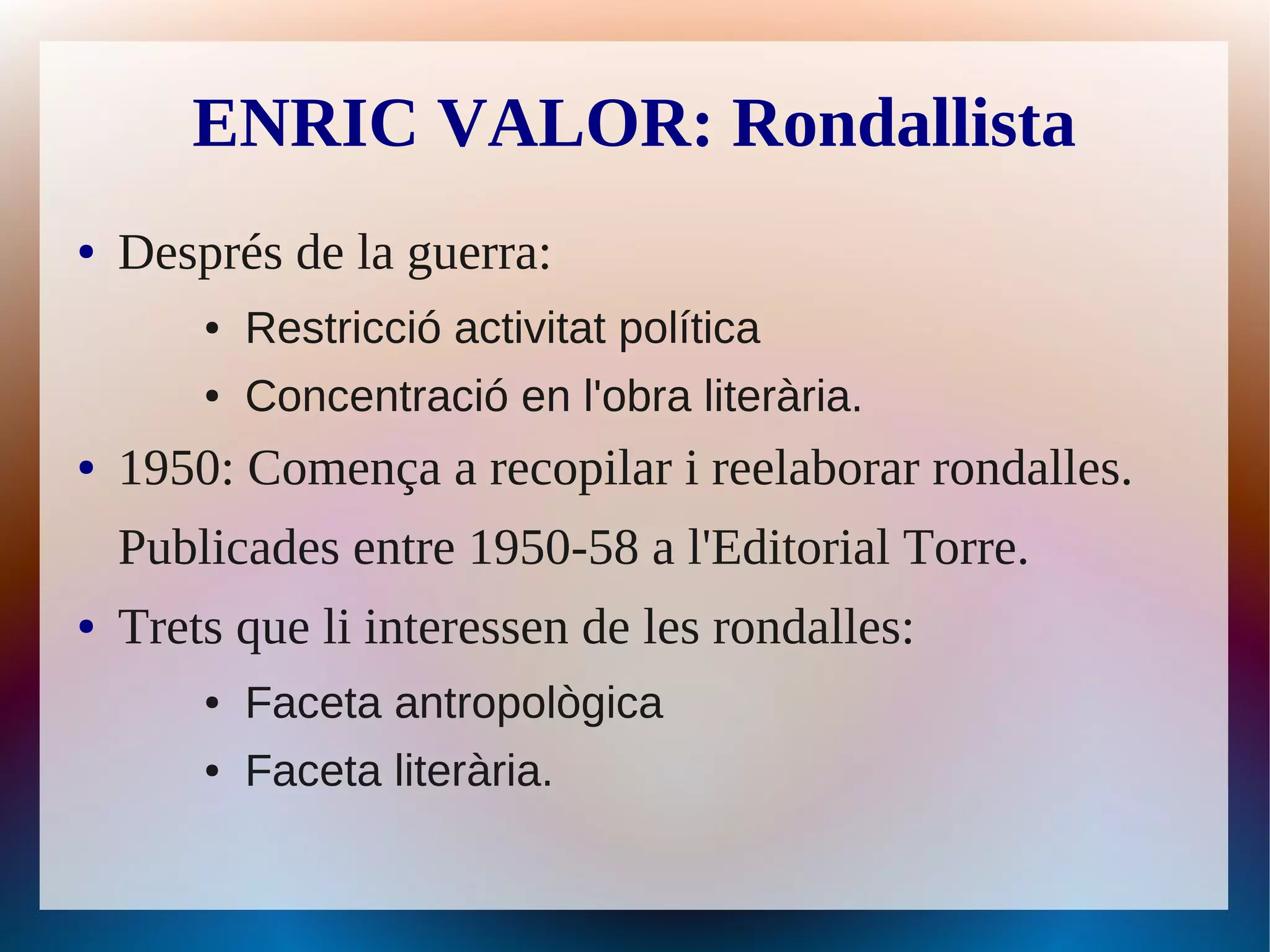 ENRIC VALOR: Rondallista

• Després de la guerra:

• Restricció activitat política
• Concentració en l'obra literària.

• 1950: Comença a recopilar i reelaborar rondalles. Publicades entre 1950-58 a l'Editorial Torre.

• Trets que li interessen de les rondalles:

• Faceta antropològica
• Faceta literària.